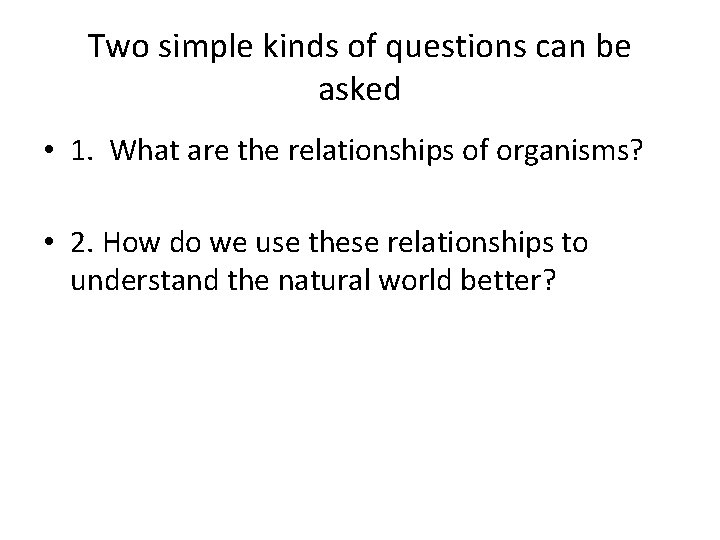 Two simple kinds of questions can be asked

• 1. What are the relationships of organisms?

• 2. How do we use these relationships to understand the natural world better?